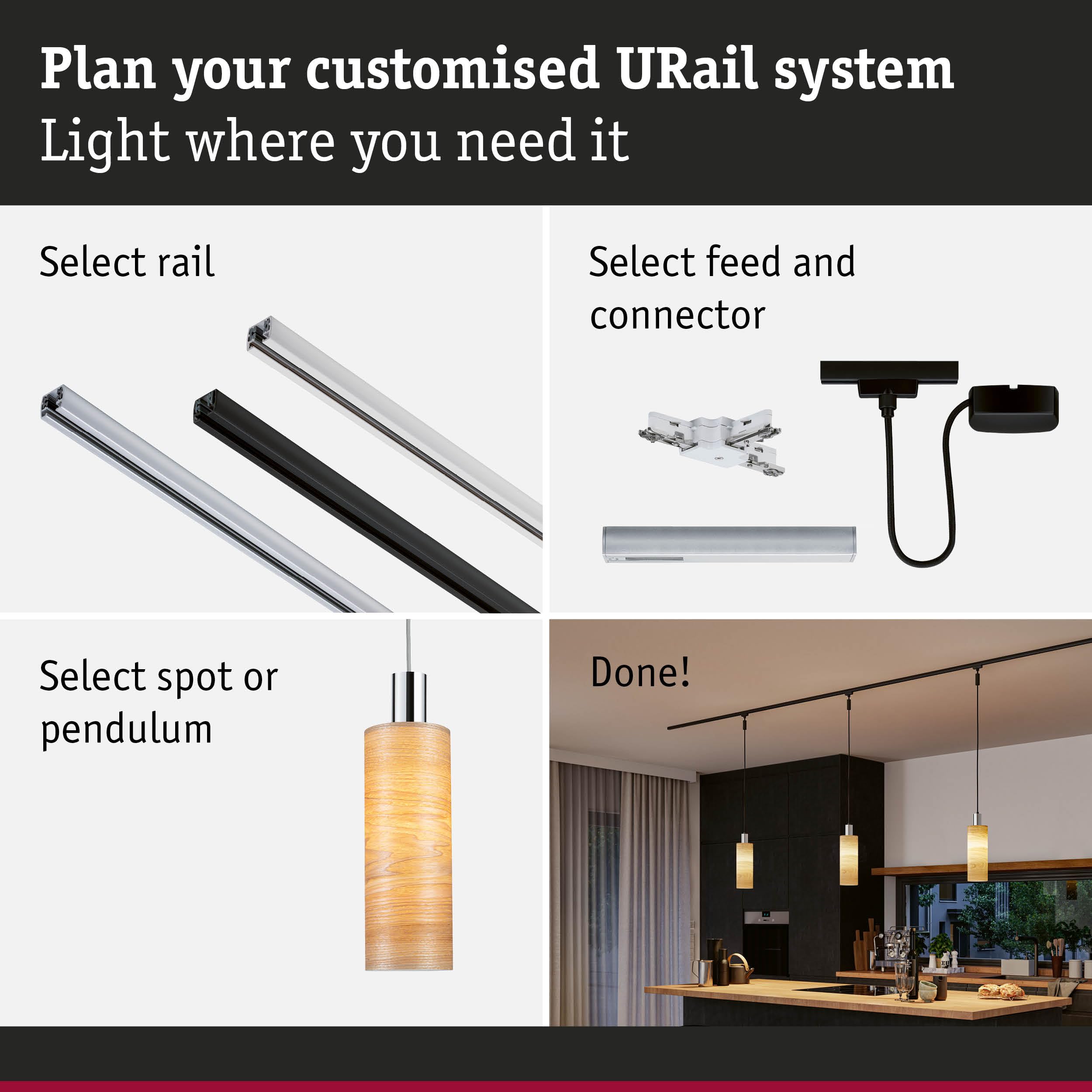 Plan your customised URail system
Light where you need it

Select rail

Select feed and connector

Select spot or pendulum

Done!